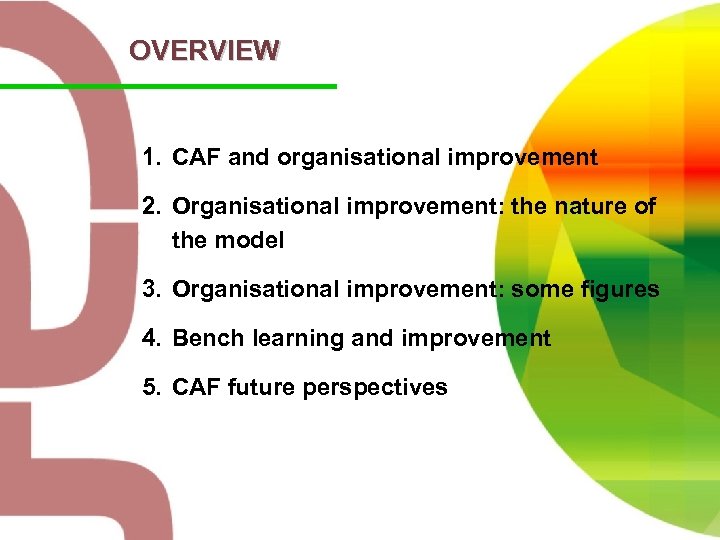 OVERVIEW

1. CAF and organisational improvement
2. Organisational improvement: the nature of the model
3. Organisational improvement: some figures
4. Bench learning and improvement
5. CAF future perspectives